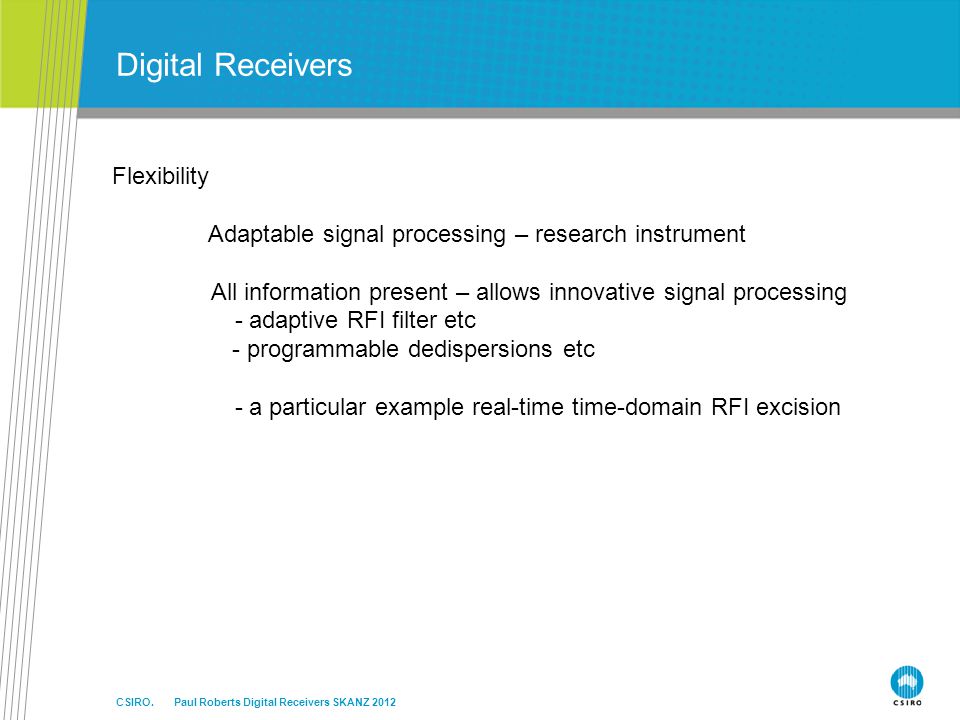 Digital Receivers

Flexibility

Adaptable signal processing – research instrument

All information present – allows innovative signal processing
- adaptive RFI filter etc
- programmable dedispersions etc

- a particular example real-time time-domain RFI excision

CSIRO. Paul Roberts Digital Receivers SKANZ 2012

CSIRO